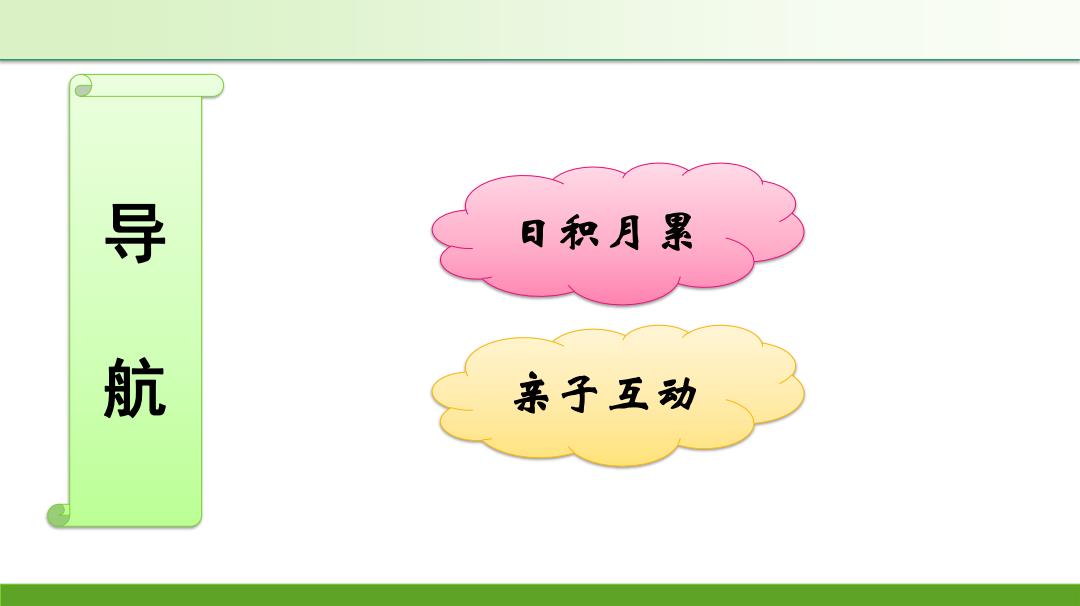 导航

日积月累

亲子互动